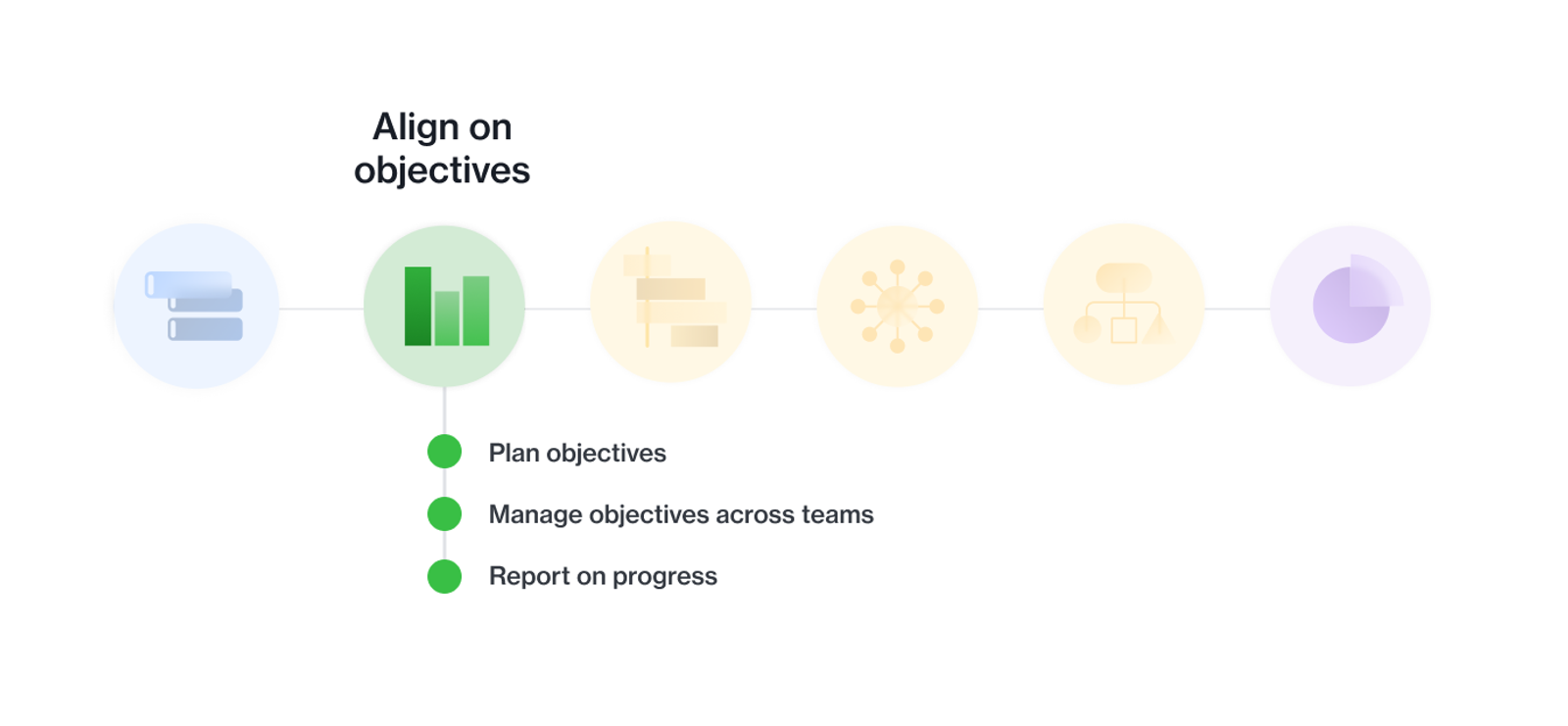 Align on objectives

Plan objectives

Manage objectives across teams

Report on progress